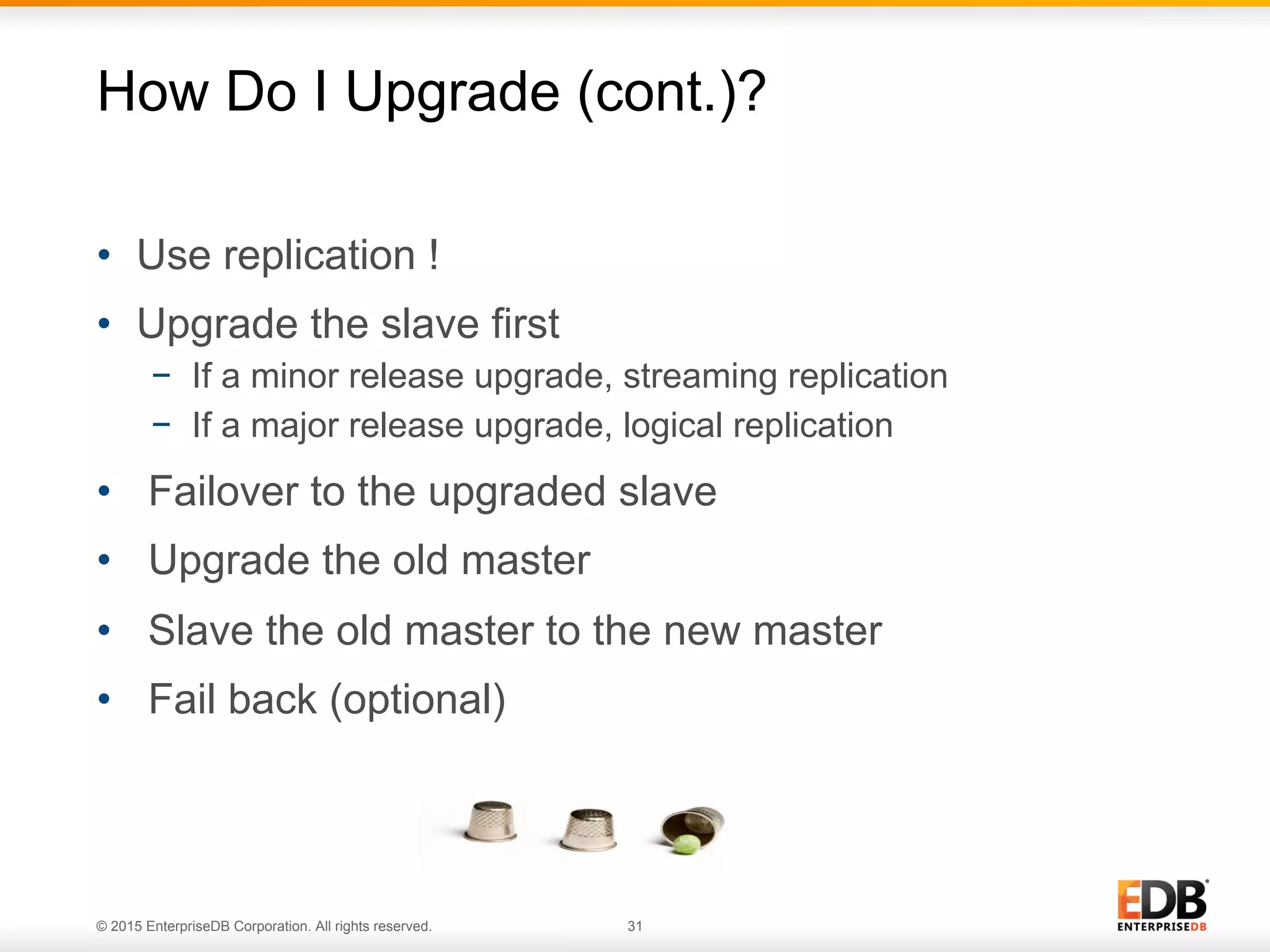 How Do I Upgrade (cont.)?

• Use replication !
• Upgrade the slave first
  – If a minor release upgrade, streaming replication
  – If a major release upgrade, logical replication
• Failover to the upgraded slave
• Upgrade the old master
• Slave the old master to the new master
• Fail back (optional)

© 2015 EnterpriseDB Corporation. All rights reserved.

31

EDB
ENTERPRISEDB